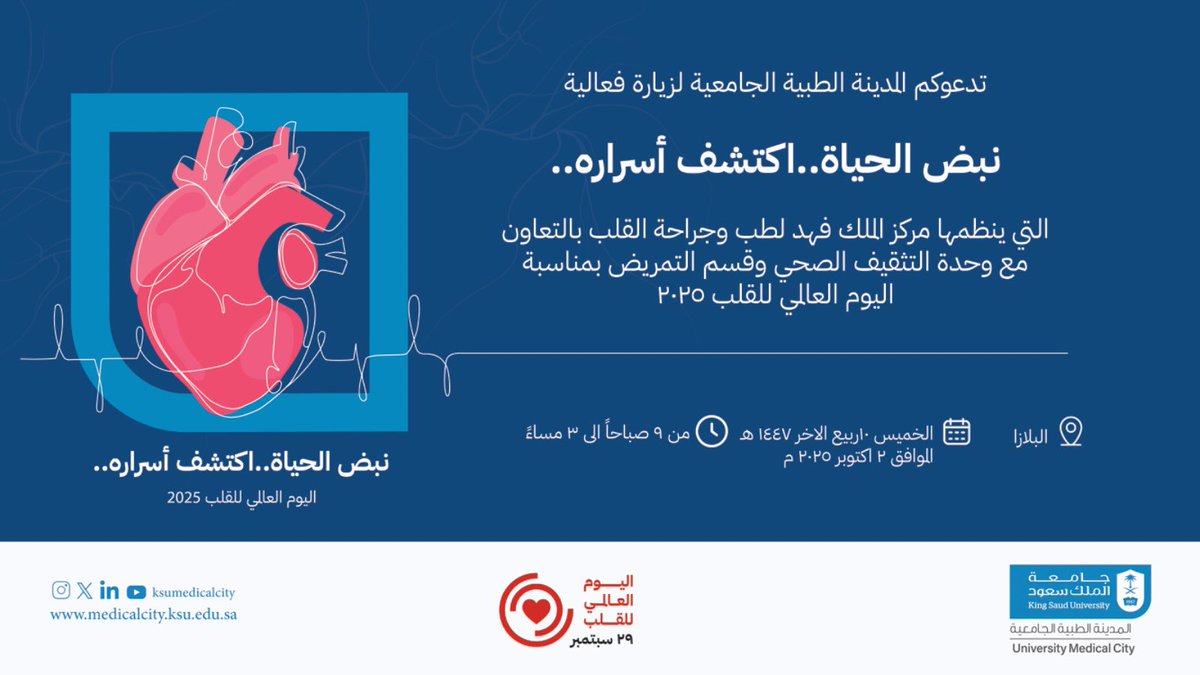 تدعوكم المدينة الطبية الجامعية لزيارة فعالية

نبض الحياة..اكتشف أسراره..

التي ينظمها مركز الملك فهد لطب وجراحة القلب بالتعاون مع وحدة التثقيف الصحي وقسم التمريض بمناسبة اليوم العالمي للقلب ٢٠٢٥

البلازا

الخميس ١٠ربيع الاخر ١٤٤٧ هـ
الموافق ٢ اكتوبر ٢٠٢٥ م

من ٩ صباحاً الى ٣ مساءً

نبض الحياة..اكتشف أسراره..
اليوم العالمي للقلب 2025

ksumedicalcity
www.medicalcity.ksu.edu.sa

اليوم العالمي للقلب
٢٩ سبتمبر

جامعة الملك سعود
King Saud University
المدينة الطبية الجامعية
University Medical City